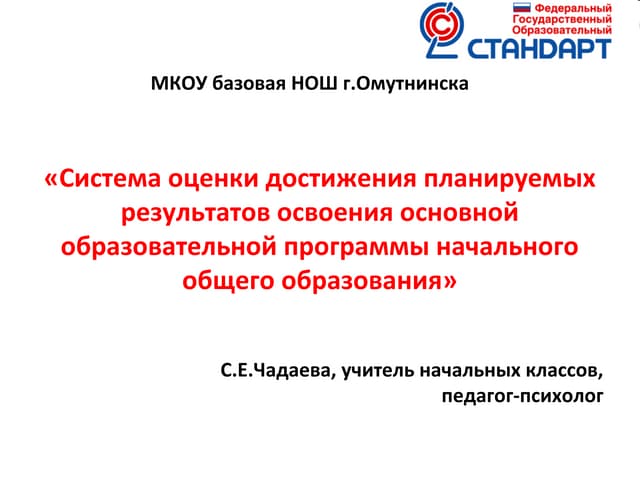 Федеральный
Государственный
Образовательный
СТАНДАРТ

МКОУ базовая НОШ г.Омутнинска

«Система оценки достижения планируемых результатов освоения основной образовательной программы начального общего образования»

С.Е.Чадаева, учитель начальных классов, педагог-психолог